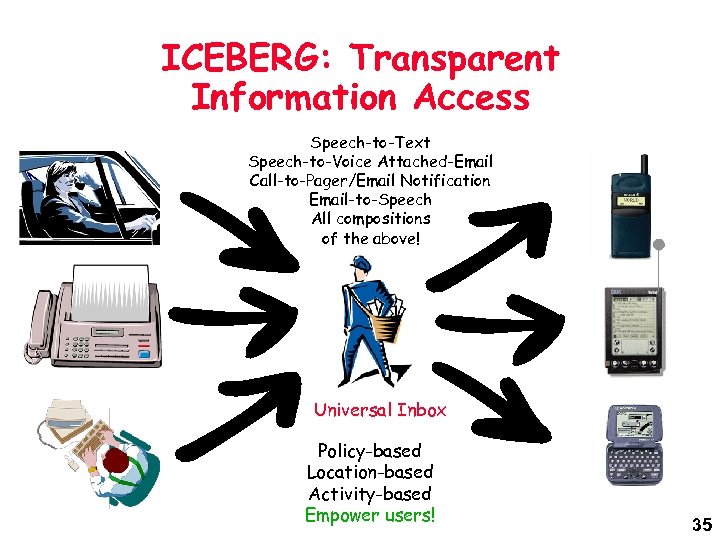 ICEBERG: Transparent Information Access

Speech-to-Text
Speech-to-Voice Attached-Email
Call-to-Pager/Email Notification
Email-to-Speech
All compositions
of the above!

Universal Inbox

Policy-based
Location-based
Activity-based
Empower users!

35